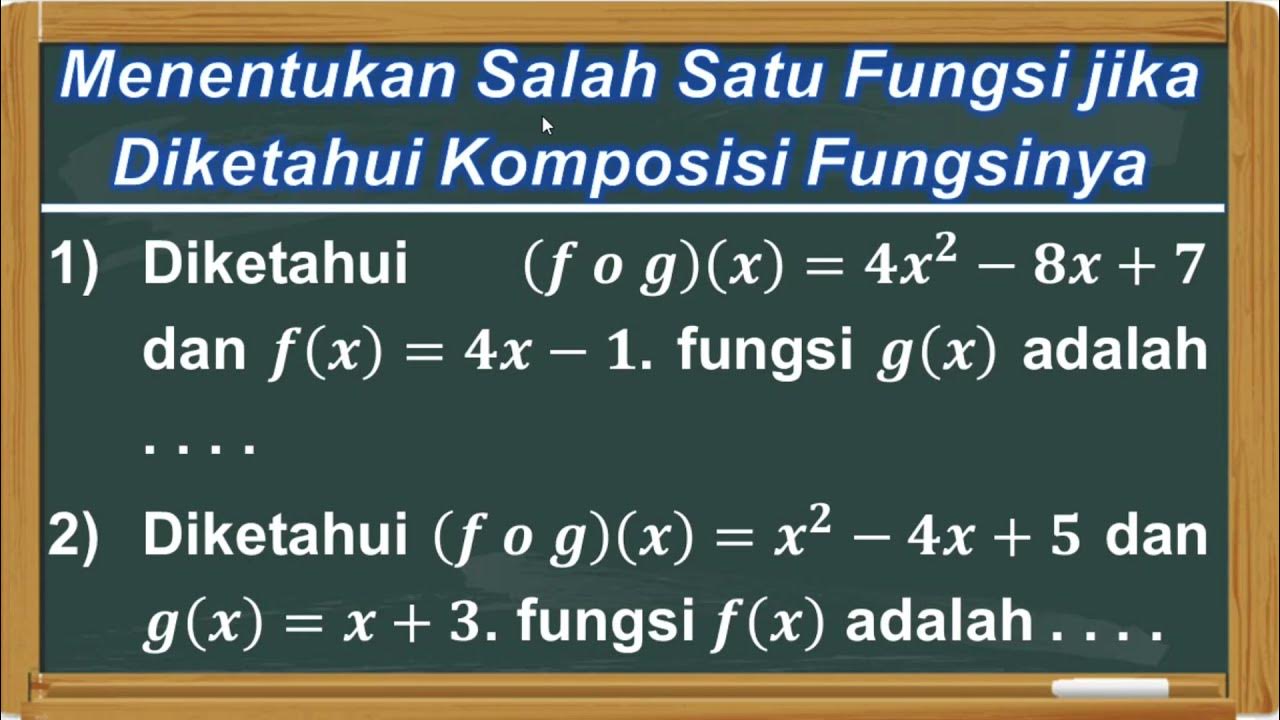 Menentukan Salah Satu Fungsi jika Diketahui Komposisi Fungsinya

1) Diketahui $(f \ o \ g)(x) = 4x^2 - 8x + 7$ dan $f(x) = 4x - 1$. fungsi $g(x)$ adalah . . . .

2) Diketahui $(f \ o \ g)(x) = x^2 - 4x + 5$ dan $g(x) = x + 3$. fungsi $f(x)$ adalah . . . .